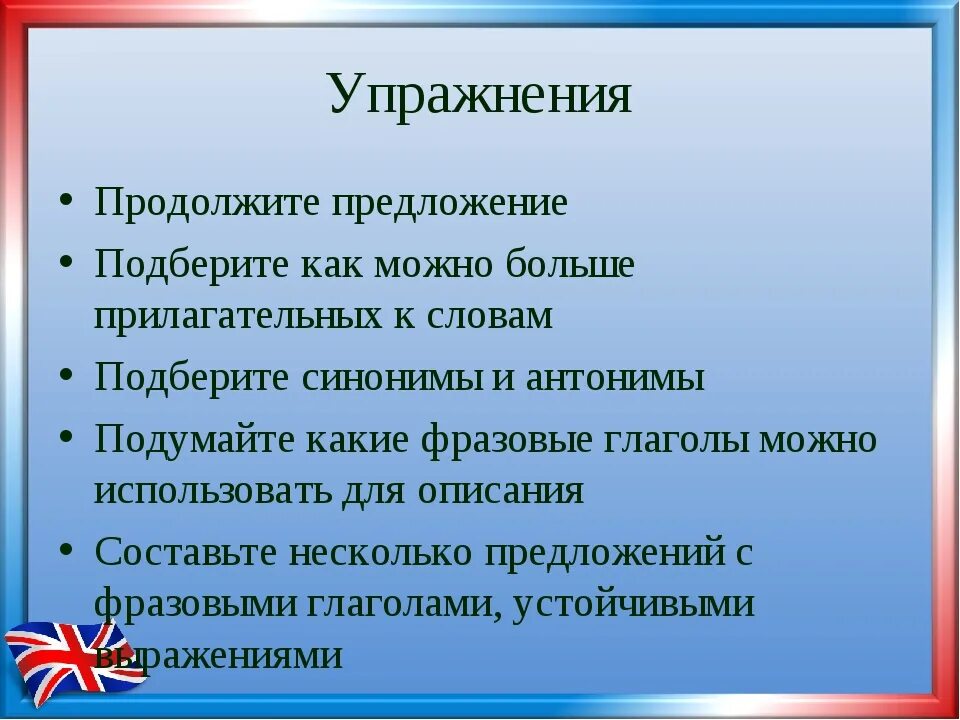 Упражнения

• Продолжите предложение
• Подберите как можно больше прилагательных к словам
• Подберите синонимы и антонимы
• Подумайте какие фразовые глаголы можно использовать для описания
• Составьте несколько предложений с фразовыми глаголами, устойчивыми выражениями